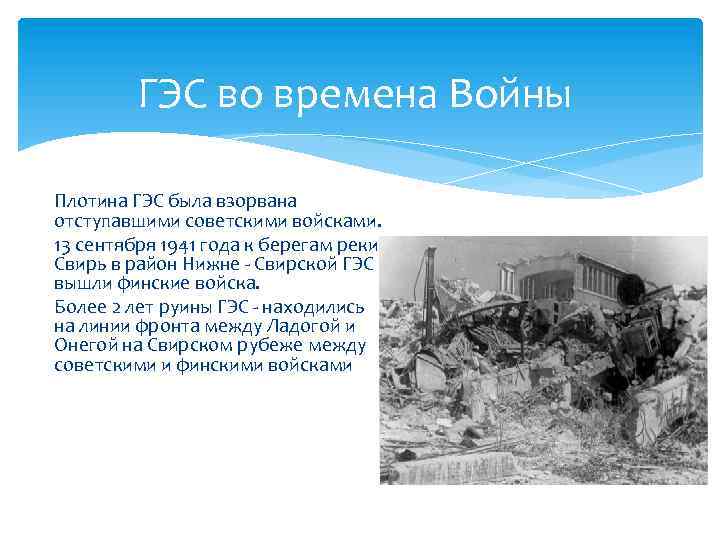 ГЭС во времена Войны

Плотина ГЭС была взорвана отступавшими советскими войсками.

13 сентября 1941 года к берегам реки Свирь в район Нижне - Свирской ГЭС вышли финские войска.

Более 2 лет руины ГЭС - находились на линии фронта между Ладогой и Онегой на Свирском рубеже между советскими и финскими войсками